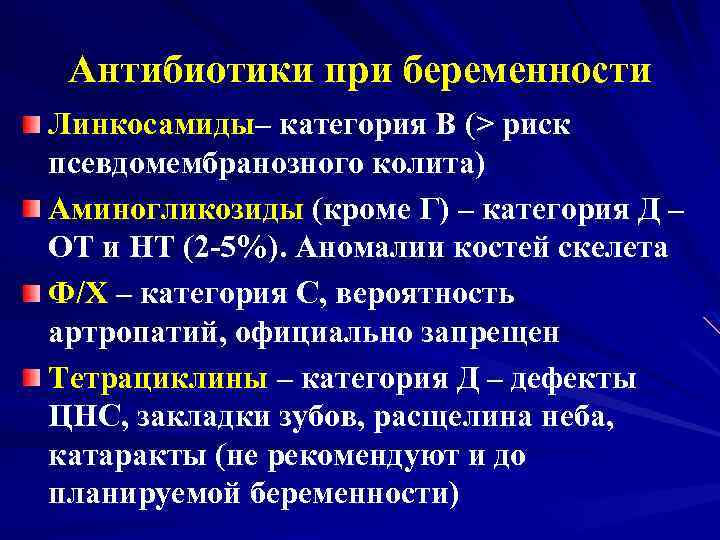 Антибиотики при беременности

Линкосамиды– категория В (> риск псевдомембранозного колита)

Аминогликозиды (кроме Г) – категория Д – ОТ и НТ (2-5%). Аномалии костей скелета

Ф/Х – категория С, вероятность артропатий, официально запрещен

Тетрациклины – категория Д – дефекты ЦНС, закладки зубов, расщелина неба, катаракты (не рекомендуют и до планируемой беременности)